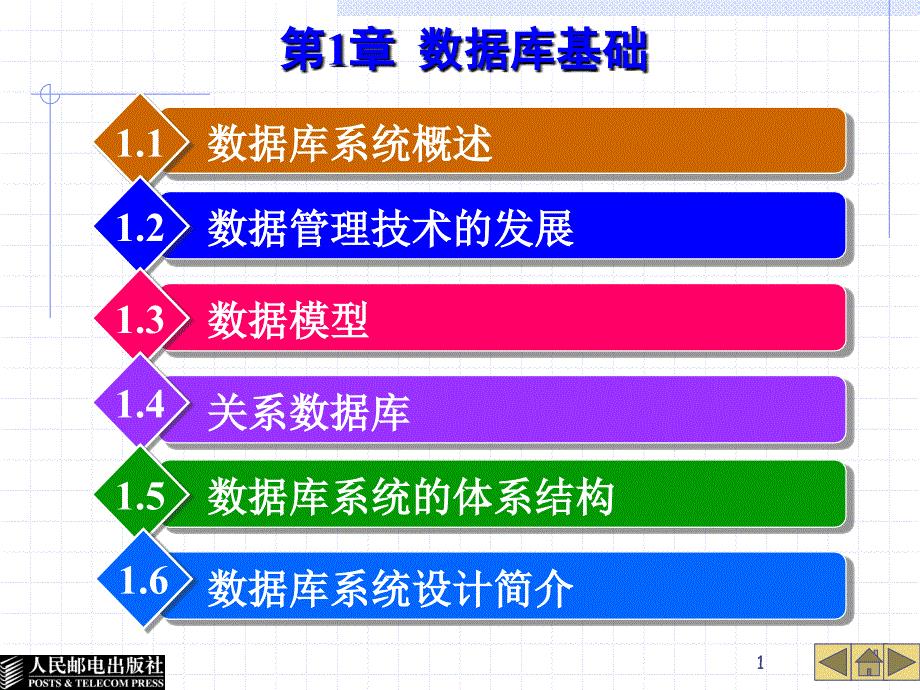 第1章 数据库基础

1.1 数据库系统概述

1.2 数据管理技术的发展

1.3 数据模型

1.4 关系数据库

1.5 数据库系统的体系结构

1.6 数据库系统设计简介

人民邮电出版社
POSTS & TELECOM PRESS

1